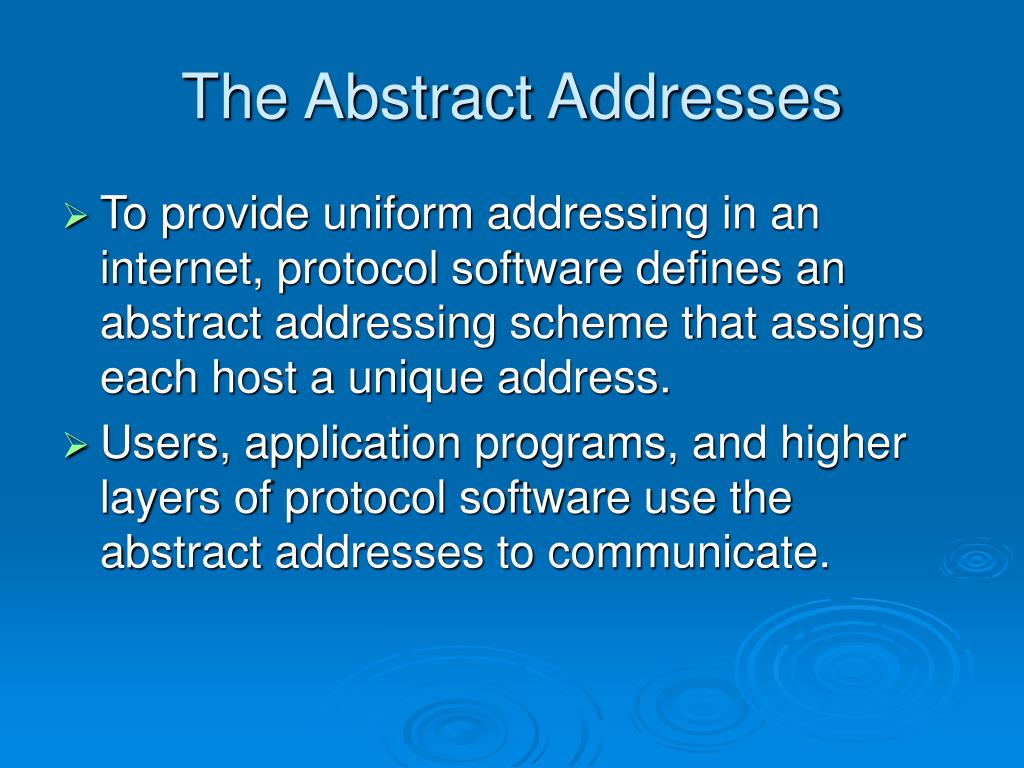 The Abstract Addresses

➢ To provide uniform addressing in an internet, protocol software defines an abstract addressing scheme that assigns each host a unique address.

➢ Users, application programs, and higher layers of protocol software use the abstract addresses to communicate.